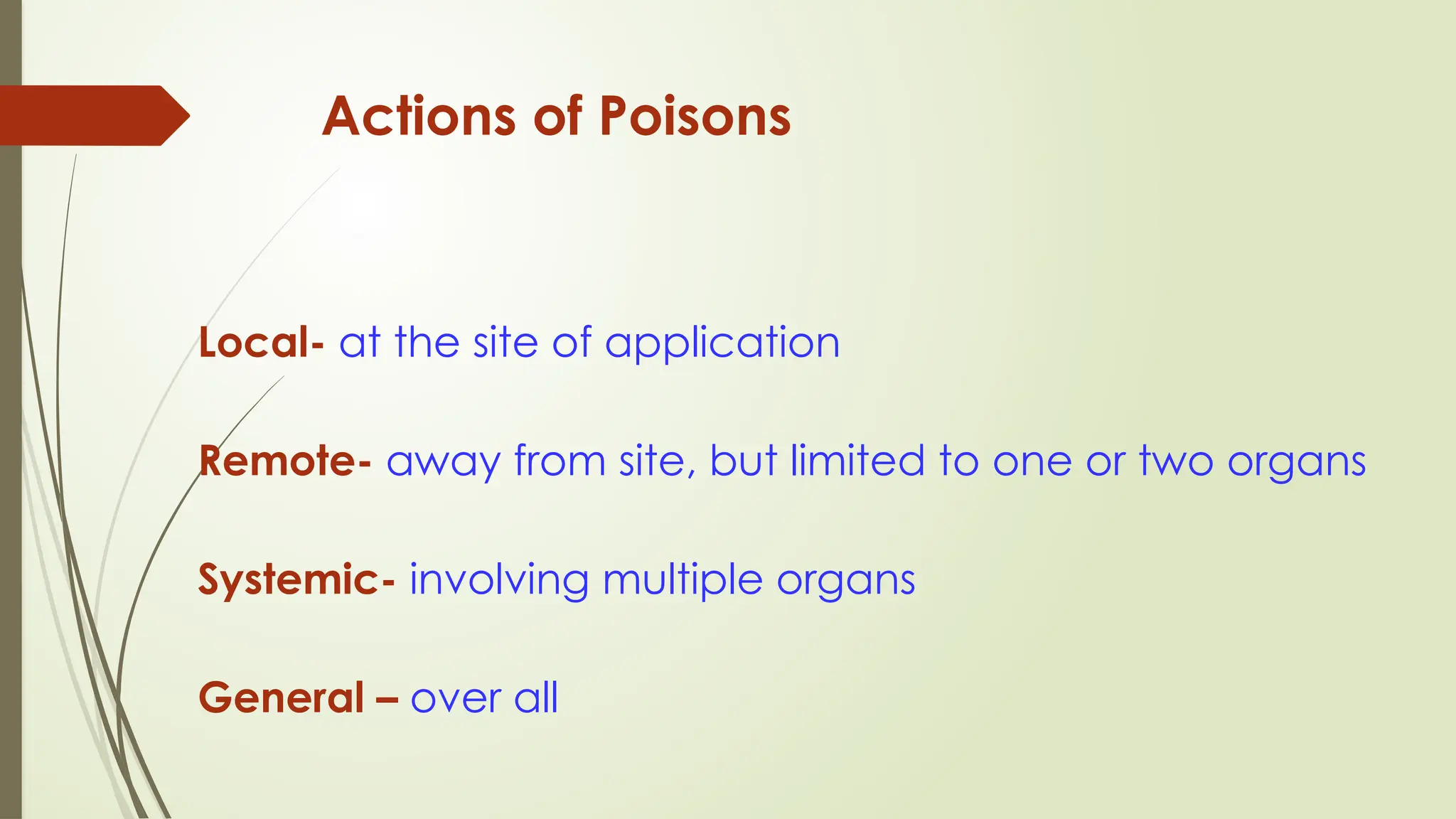 Actions of Poisons

Local- at the site of application

Remote- away from site, but limited to one or two organs

Systemic- involving multiple organs

General – over all